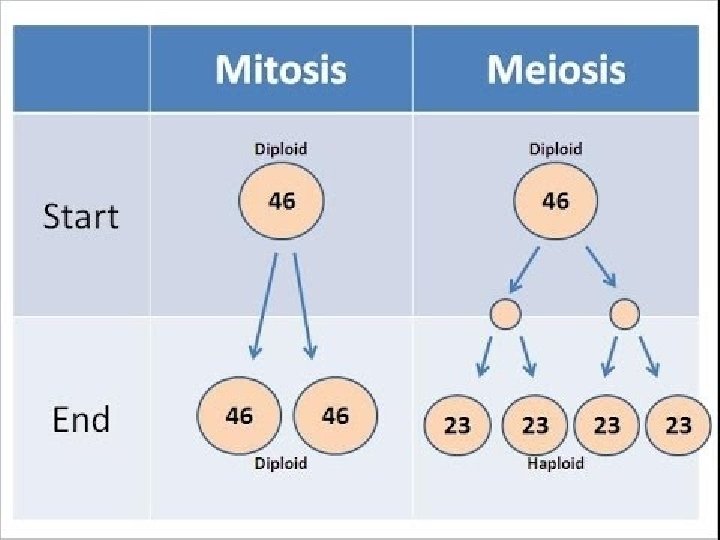 |  | Mitosis | Meiosis |
|---|---|---|
| Start | Diploid 46 | Diploid 46 |
| End | 46 46 Diploid | 23 23 23 23 Haploid |